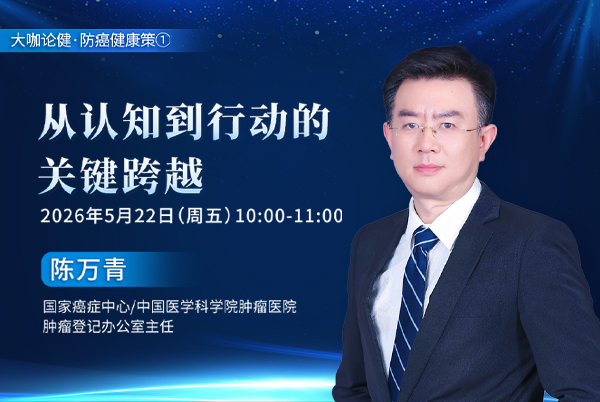 大咖论健·防癌健康策①

从认知到行动的关键跨越

2026年5月22日（周五）10:00-11:00

陈万青

国家癌症中心/中国医学科学院肿瘤医院
肿瘤登记办公室主任